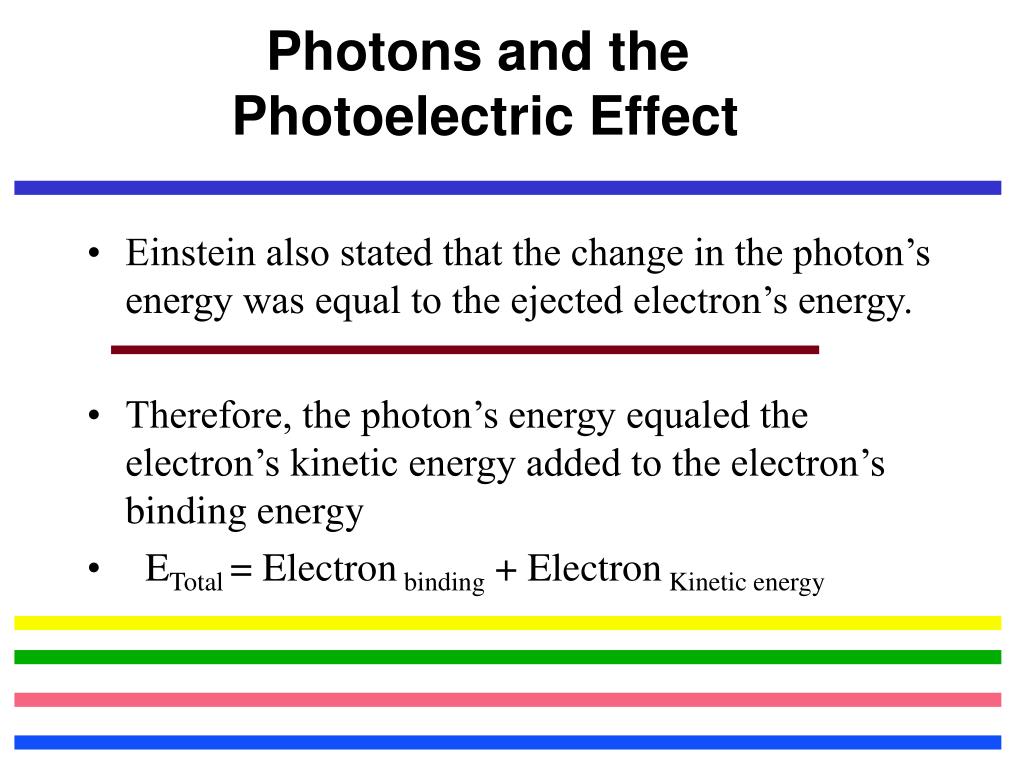 Photons and the Photoelectric Effect

• Einstein also stated that the change in the photon’s energy was equal to the ejected electron’s energy.

• Therefore, the photon’s energy equaled the electron’s kinetic energy added to the electron’s binding energy

• $E_{Total} = Electron_{binding} + Electron_{Kinetic\ energy}$